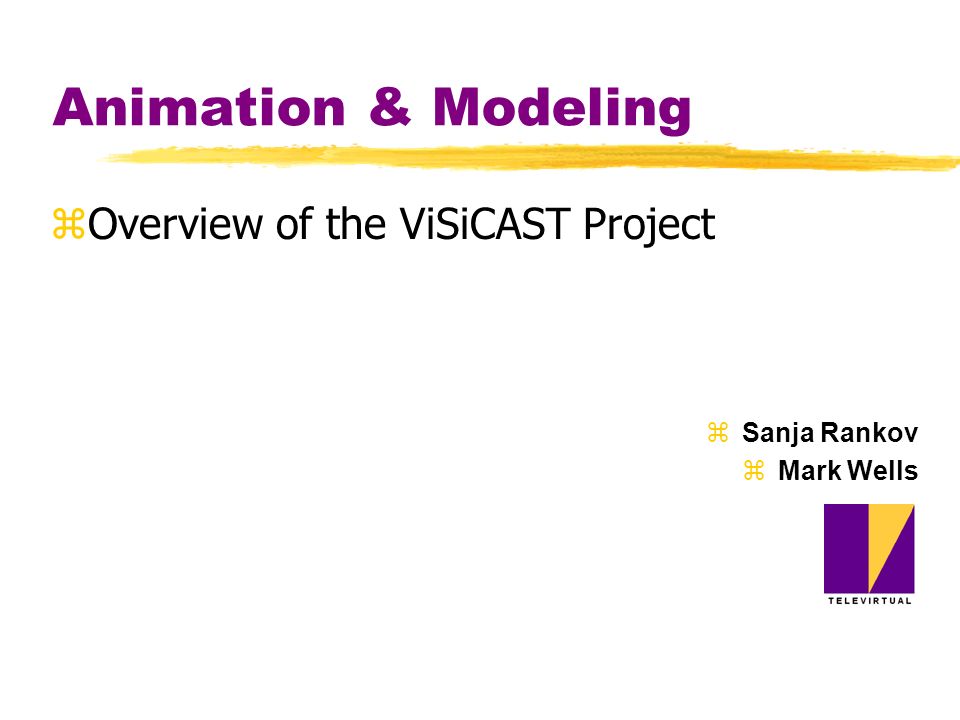 Animation & Modeling

⌘Overview of the ViSiCAST Project

⌘ Sanja Rankov
⌘ Mark Wells

TELEVIRTUAL